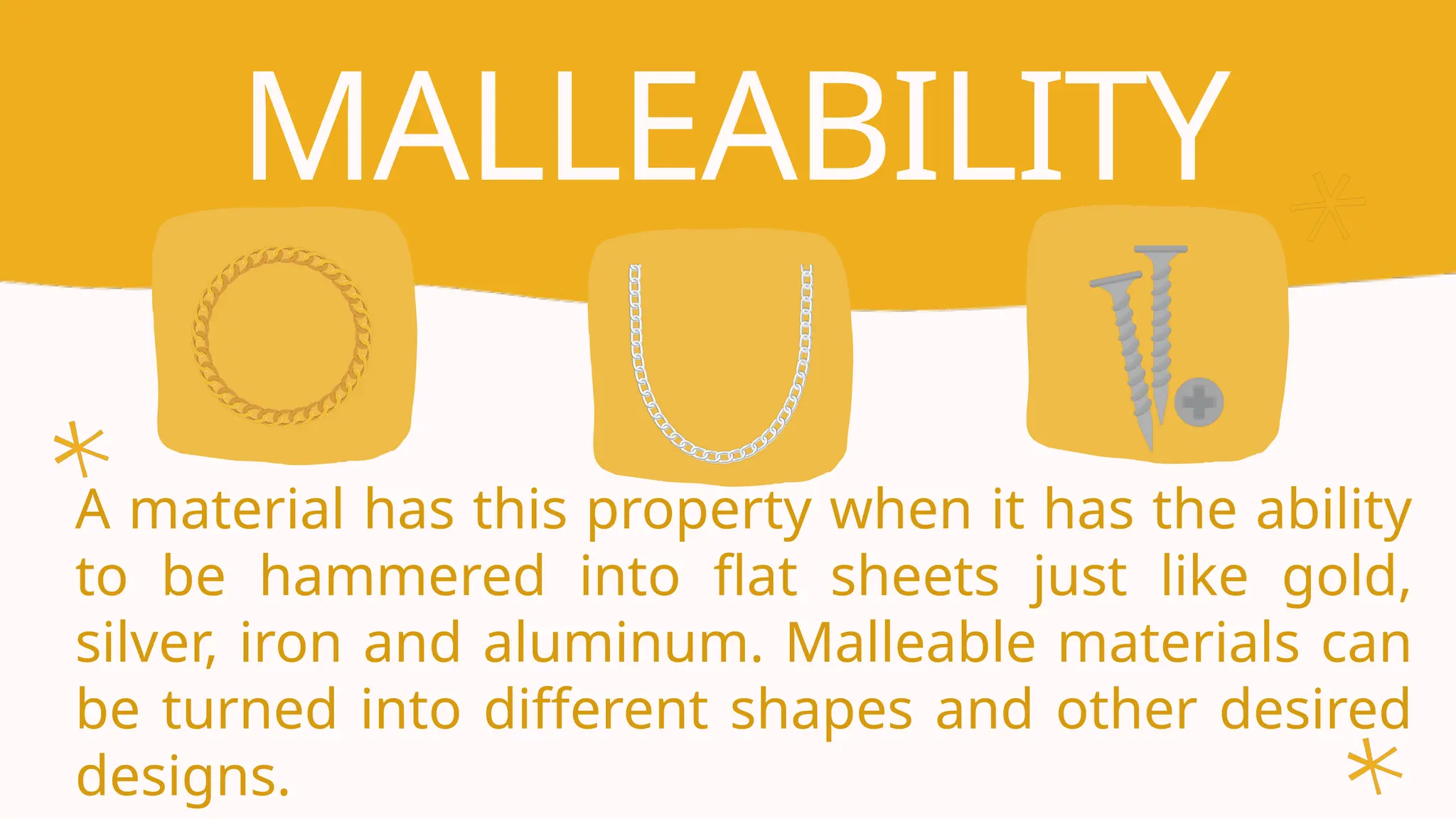 MALLEABILITY

A material has this property when it has the ability to be hammered into flat sheets just like gold, silver, iron and aluminum. Malleable materials can be turned into different shapes and other desired designs.